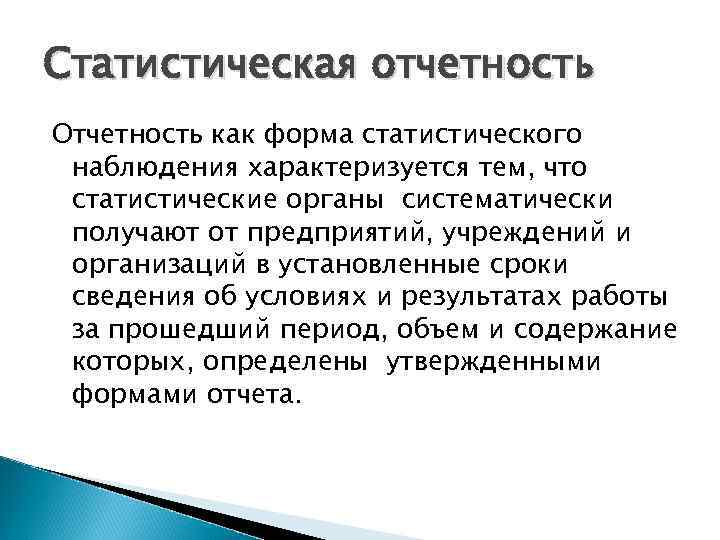 Статистическая отчетность

Отчетность как форма статистического наблюдения характеризуется тем, что статистические органы систематически получают от предприятий, учреждений и организаций в установленные сроки сведения об условиях и результатах работы за прошедший период, объем и содержание которых, определены утвержденными формами отчета.